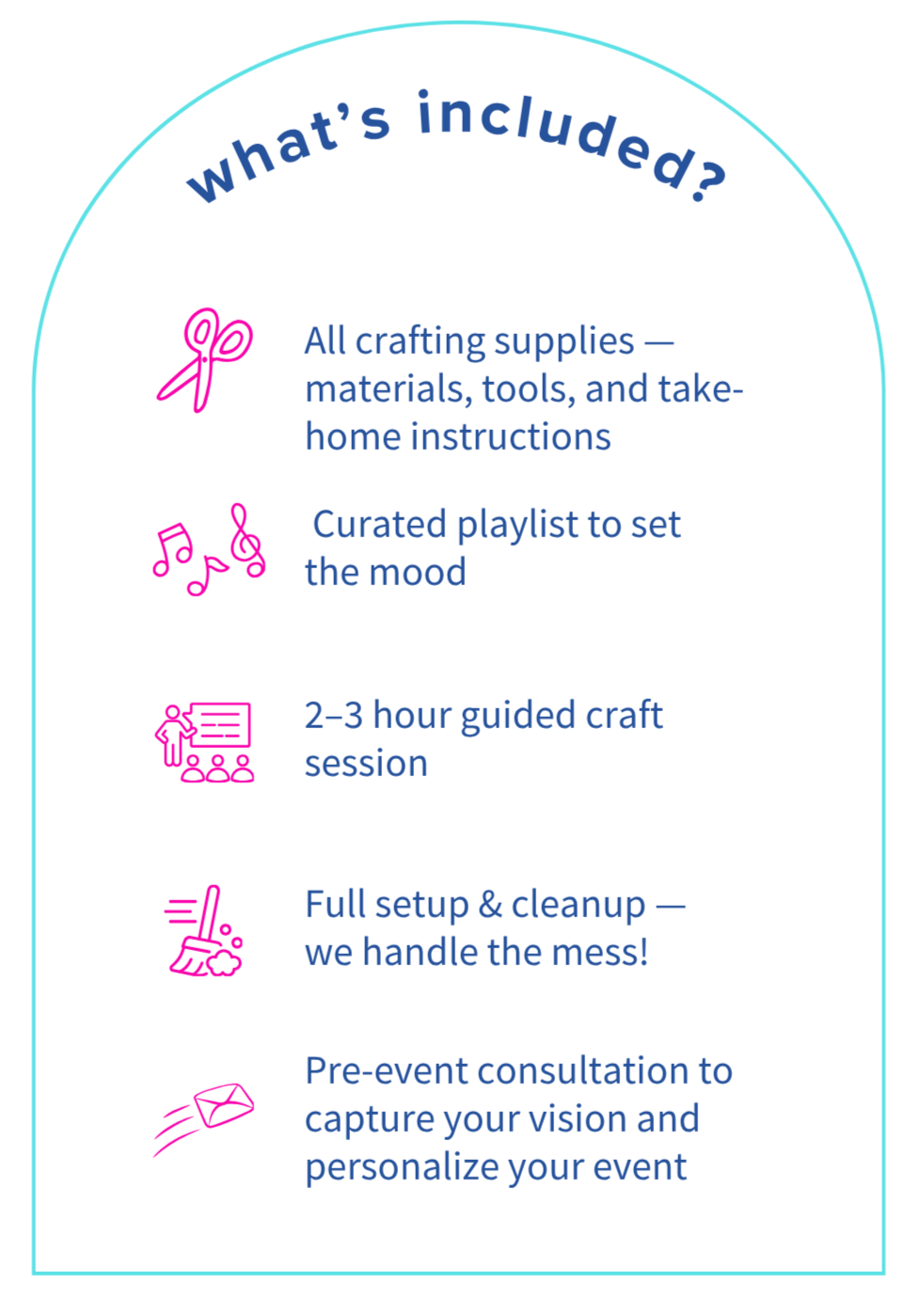 what's included?

All crafting supplies — materials, tools, and take-home instructions

Curated playlist to set the mood

2–3 hour guided craft session

Full setup & cleanup — we handle the mess!

Pre-event consultation to capture your vision and personalize your event